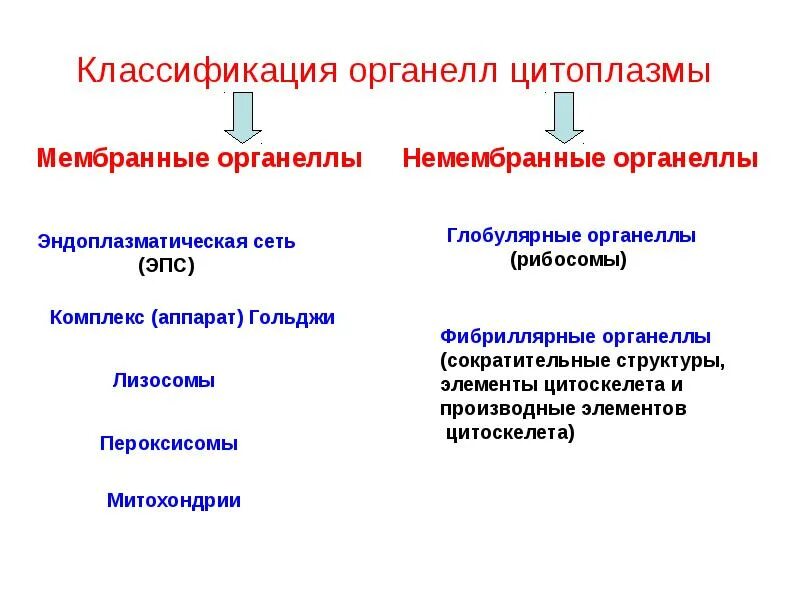 Классификация органелл цитоплазмы

Мембранные органеллы

Эндоплазматическая сеть (ЭПС)

Комплекс (аппарат) Гольджи

Лизосомы

Пероксисомы

Митохондрии

Немембранные органеллы

Глобулярные органеллы (рибосомы)

Фибриллярные органеллы (сократительные структуры, элементы цитоскелета и производные элементов цитоскелета)